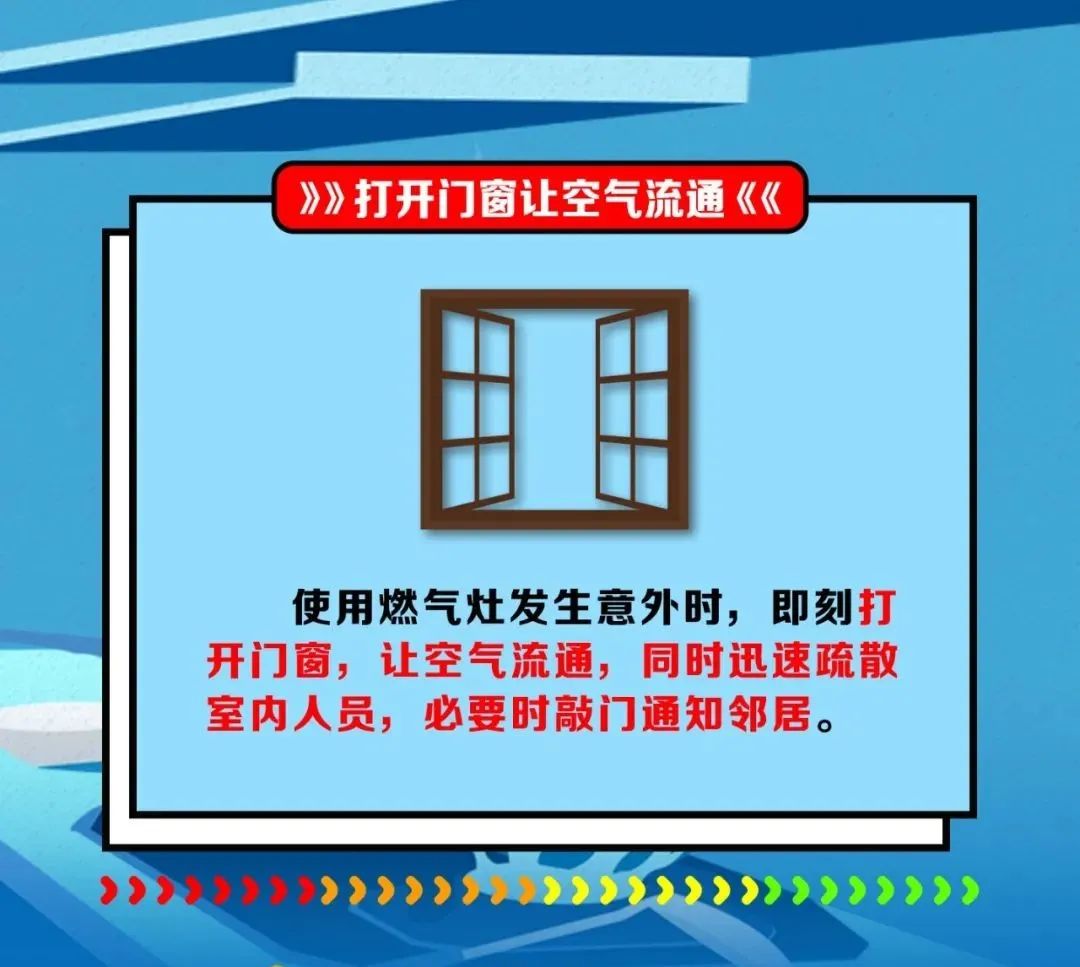 》》打开门窗让空气流通《《

使用燃气灶发生意外时，即刻打开门窗，让空气流通，同时迅速疏散室内人员，必要时敲门通知邻居。